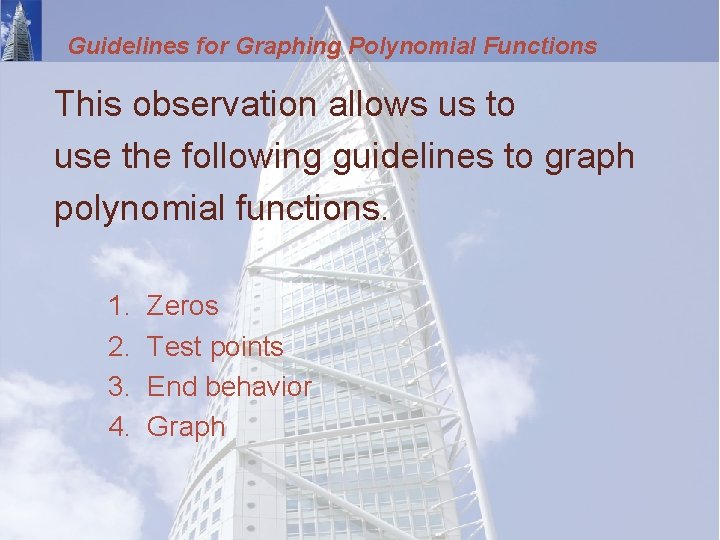 Guidelines for Graphing Polynomial Functions

This observation allows us to use the following guidelines to graph polynomial functions.

1. Zeros
2. Test points
3. End behavior
4. Graph